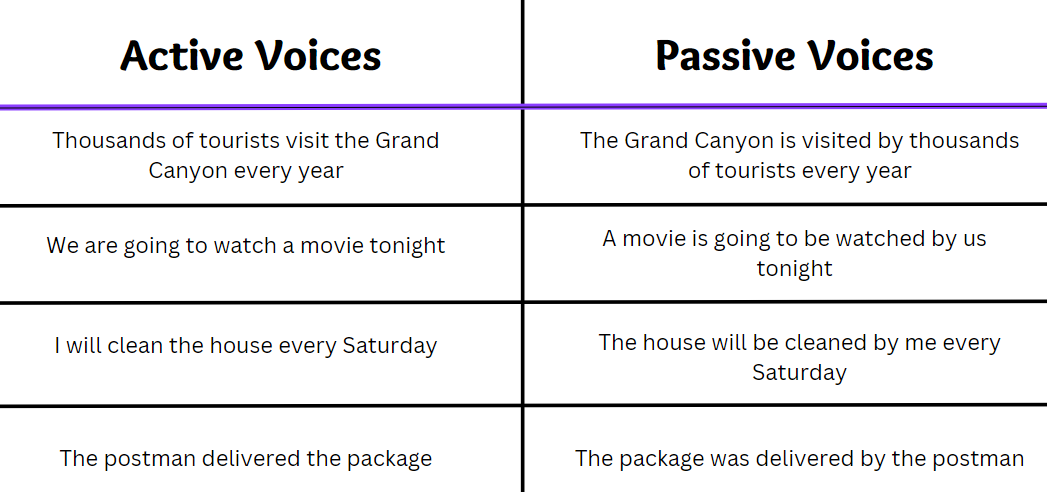 | Active Voices | Passive Voices |
|---|---|
| Thousands of tourists visit the Grand Canyon every year | The Grand Canyon is visited by thousands of tourists every year |
| We are going to watch a movie tonight | A movie is going to be watched by us tonight |
| I will clean the house every Saturday | The house will be cleaned by me every Saturday |
| The postman delivered the package | The package was delivered by the postman |